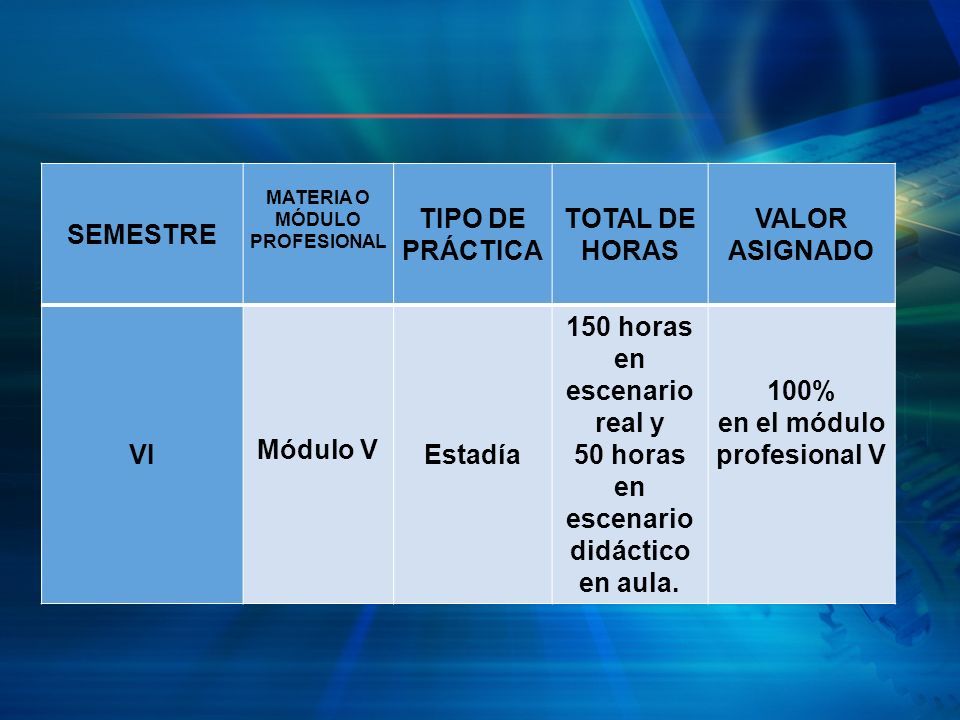 | SEMESTRE | MATERIA O MÓDULO PROFESIONAL | TIPO DE PRÁCTICA | TOTAL DE HORAS | VALOR ASIGNADO |
|---|---|---|---|---|
| VI | Módulo V | Estadía | 150 horas en escenario real y 50 horas en escenario didáctico en aula. | 100% en el módulo profesional V |